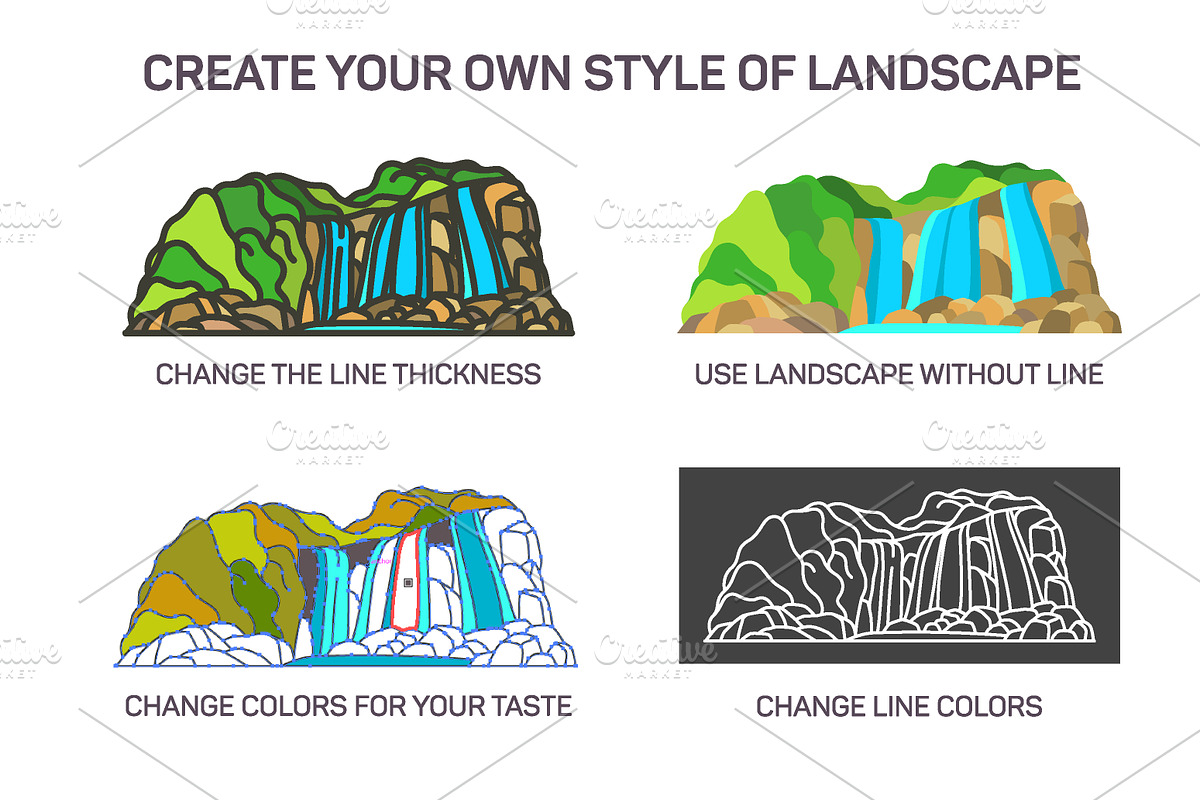 CREATE YOUR OWN STYLE OF LANDSCAPE

CHANGE THE LINE THICKNESS

USE LANDSCAPE WITHOUT LINE

CHANGE COLORS FOR YOUR TASTE

CHANGE LINE COLORS

Creative MARKET